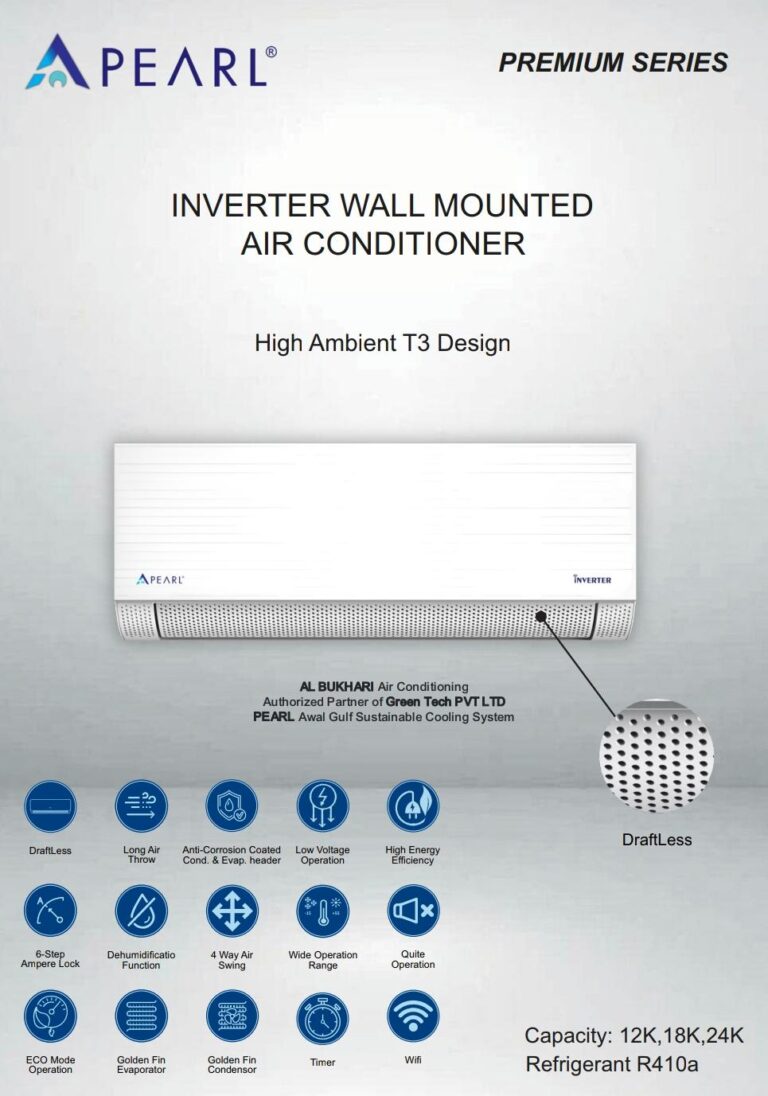 PEARL®

PREMIUM SERIES

INVERTER WALL MOUNTED AIR CONDITIONER

High Ambient T3 Design

PEARL

INVERTER

AL BUKHARI Air Conditioning
Authorized Partner of Green Tech PVT LTD
PEARL Awal Gulf Sustainable Cooling System

DraftLess

DraftLess

Long Air Throw

Anti-Corrosion Coated Cond. & Evap. header

Low Voltage Operation

High Energy Efficiency

6-Step Ampere Lock

Dehumidificatio Function

4 Way Air Swing

Wide Operation Range

Quite Operation

ECO Mode Operation

Golden Fin Evaporator

Golden Fin Condensor

Timer

Wifi

Capacity: 12K,18K,24K
Refrigerant R410a